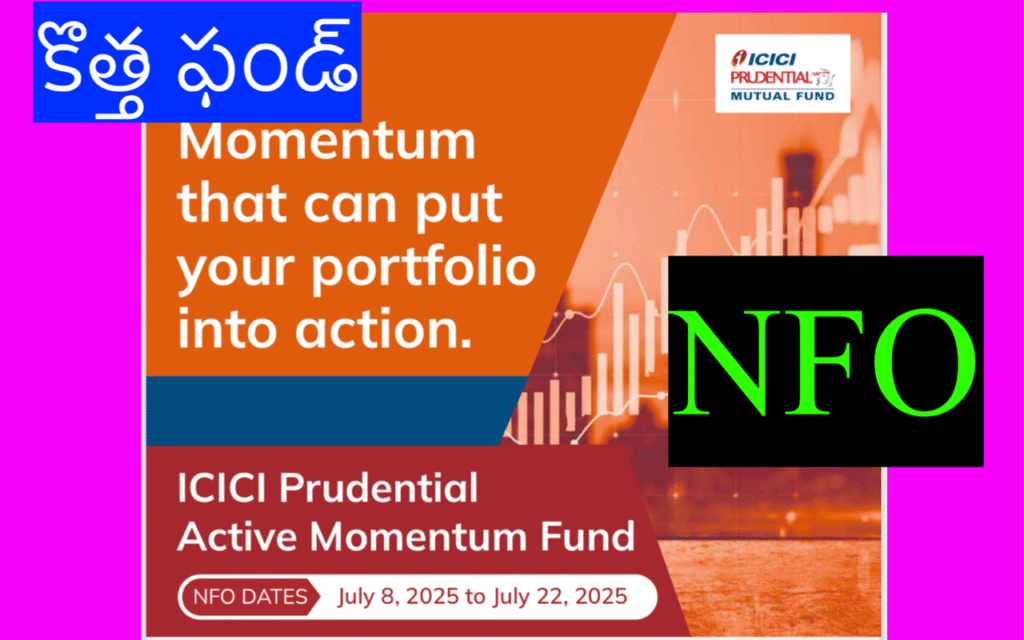 కొత్త ఫండ్

ICICI PRUDENTIAL MUTUAL FUND

Momentum that can put your portfolio into action.

NFO

ICICI Prudential Active Momentum Fund

NFO DATES July 8, 2025 to July 22, 2025